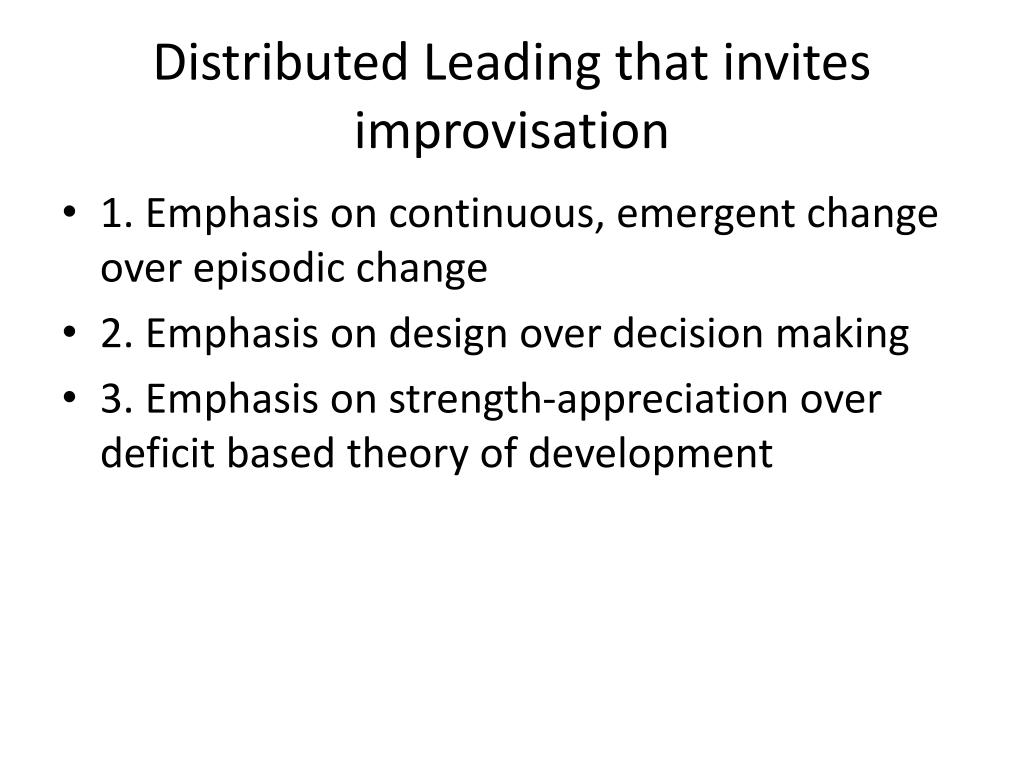 Distributed Leading that invites improvisation

• 1. Emphasis on continuous, emergent change over episodic change
• 2. Emphasis on design over decision making
• 3. Emphasis on strength-appreciation over deficit based theory of development